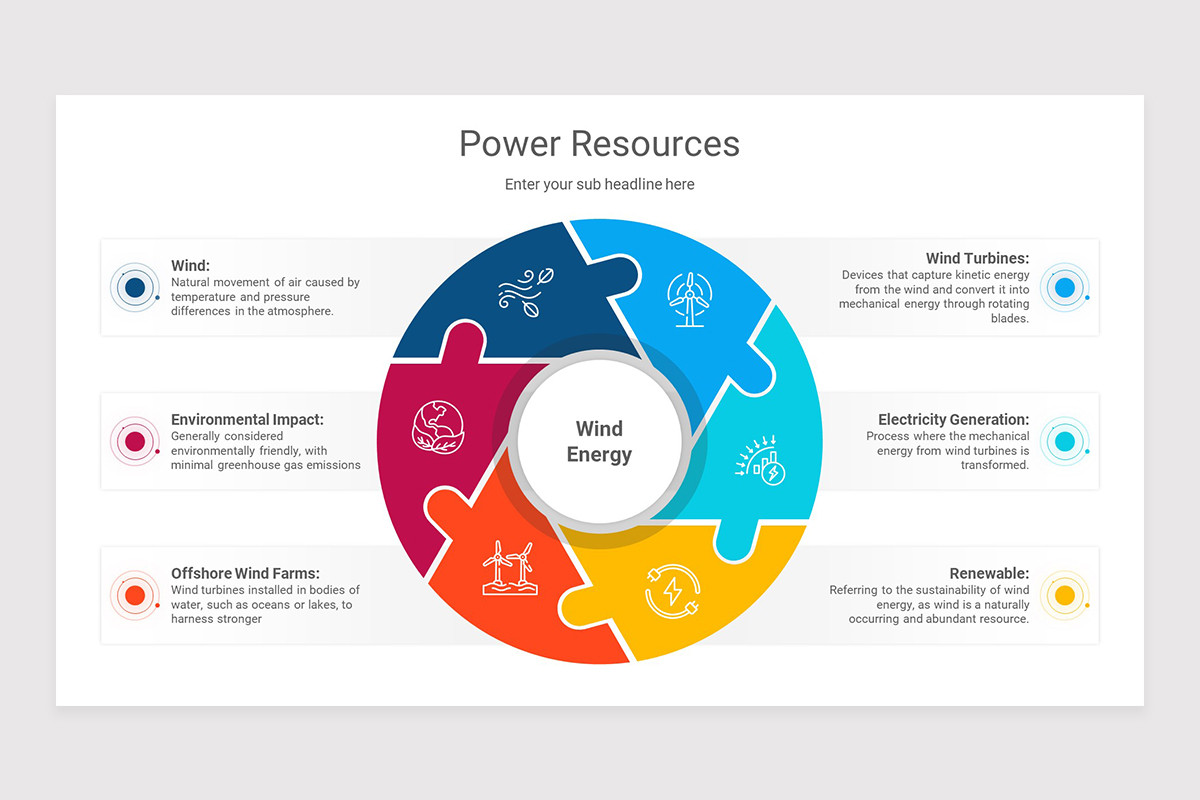 Power Resources

Enter your sub headline here

Wind:
Natural movement of air caused by temperature and pressure differences in the atmosphere.

Environmental Impact:
Generally considered environmentally friendly, with minimal greenhouse gas emissions

Offshore Wind Farms:
Wind turbines installed in bodies of water, such as oceans or lakes, to harness stronger

Wind Energy

Wind Turbines:
Devices that capture kinetic energy from the wind and convert it into mechanical energy through rotating blades.

Electricity Generation:
Process where the mechanical energy from wind turbines is transformed.

Renewable:
Referring to the sustainability of wind energy, as wind is a naturally occurring and abundant resource.